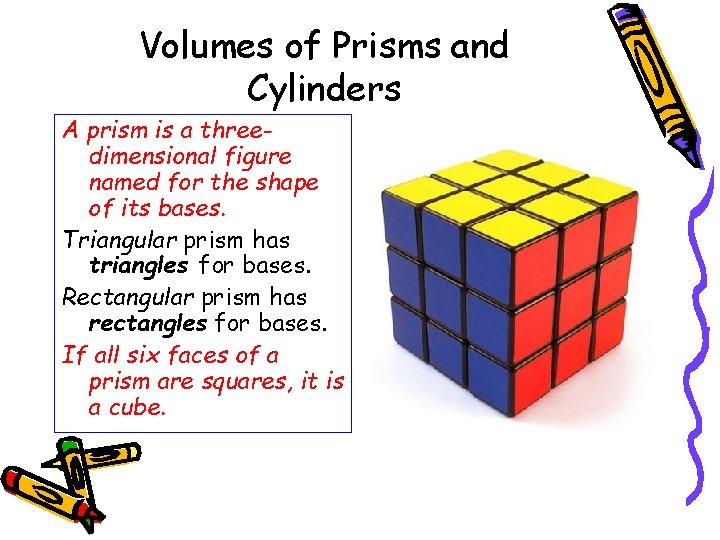 Volumes of Prisms and Cylinders

A prism is a three-dimensional figure named for the shape of its bases.

Triangular prism has triangles for bases.

Rectangular prism has rectangles for bases.

If all six faces of a prism are squares, it is a cube.